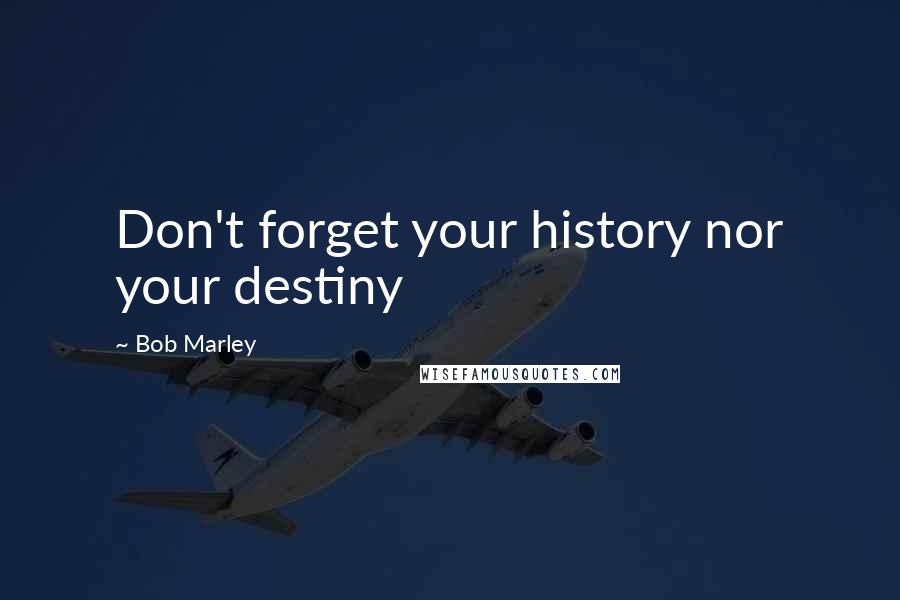 Don't forget your history nor your destiny

~ Bob Marley

WISEFAMOUSQUOTES.COM